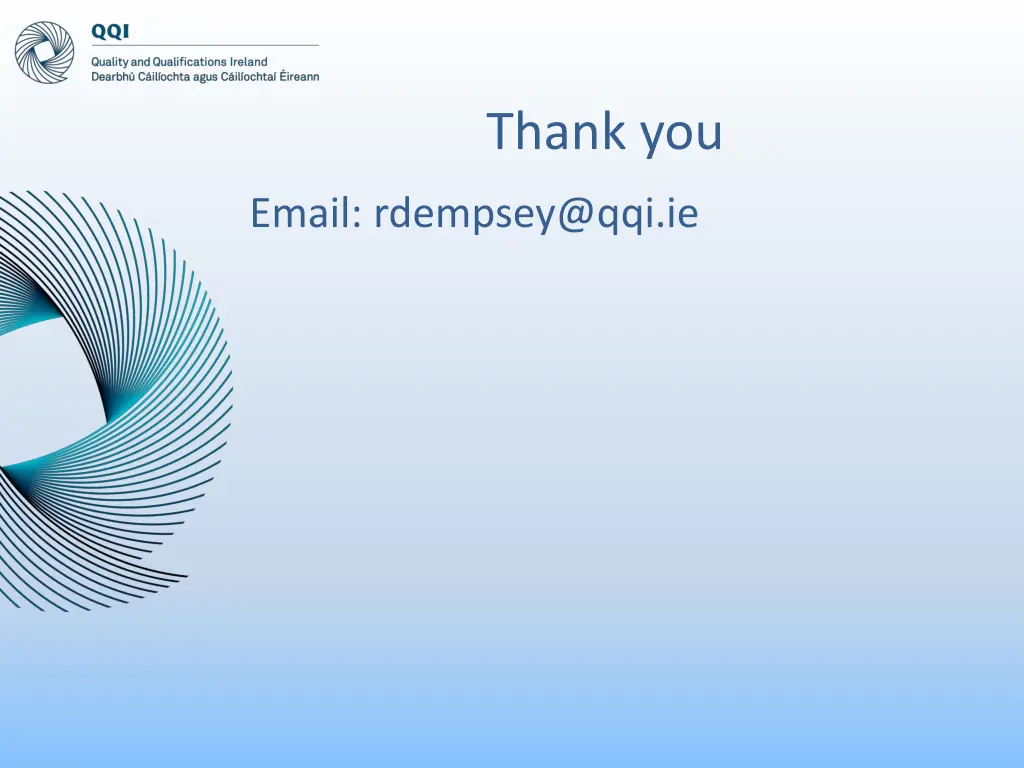 QQI
Quality and Qualifications Ireland
Dearbhú Cáilíochta agus Cáilíochtaí Éireann

Thank you

Email: rdempsey@qqi.ie